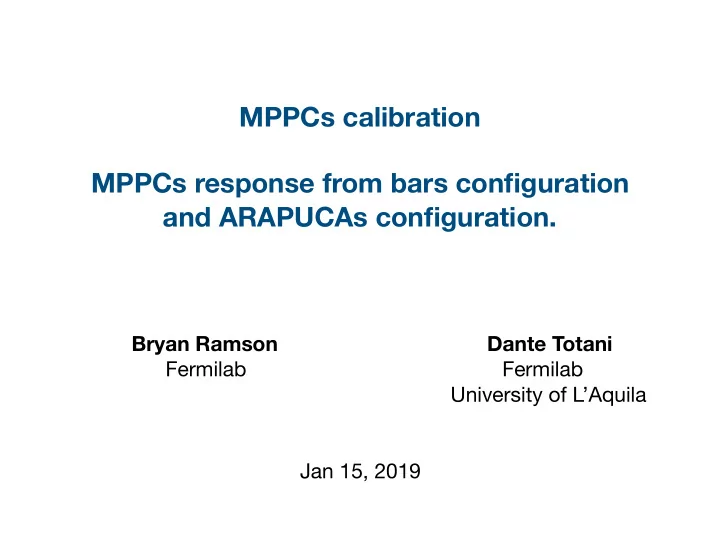 MPPCs calibration

MPPCs response from bars configuration and ARAPUCAs configuration.

Bryan Ramson
Fermilab

Dante Totani
Fermilab
University of L'Aquila

Jan 15, 2019